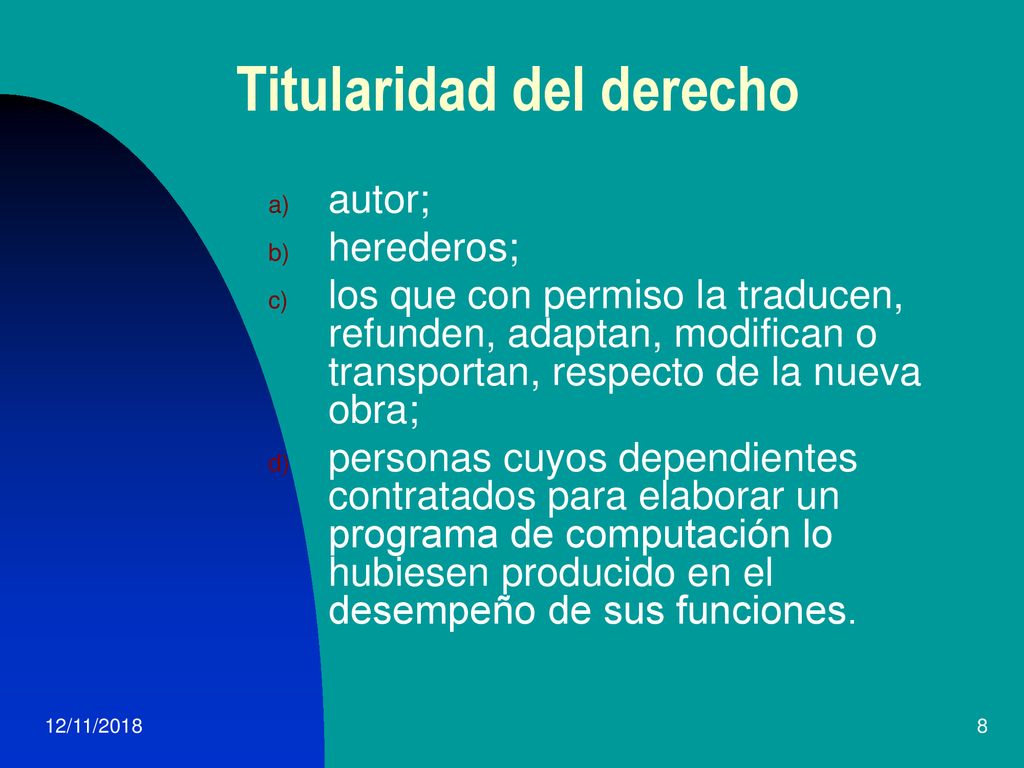 Titularidad del derecho

a) autor;
b) herederos;
c) los que con permiso la traducen, refunden, adaptan, modifican o transportan, respecto de la nueva obra;
d) personas cuyos dependientes contratados para elaborar un programa de computación lo hubiesen producido en el desempeño de sus funciones.

12/11/2018

8